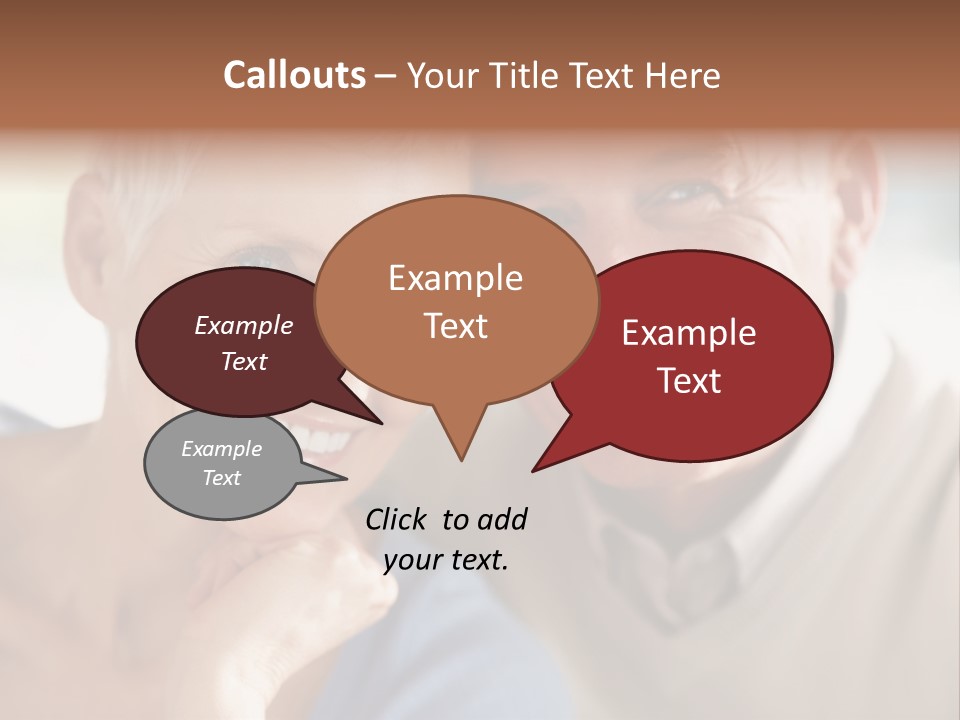 Callouts – Your Title Text Here

Example Text

Example Text

Example Text

Example Text

Click to add your text.